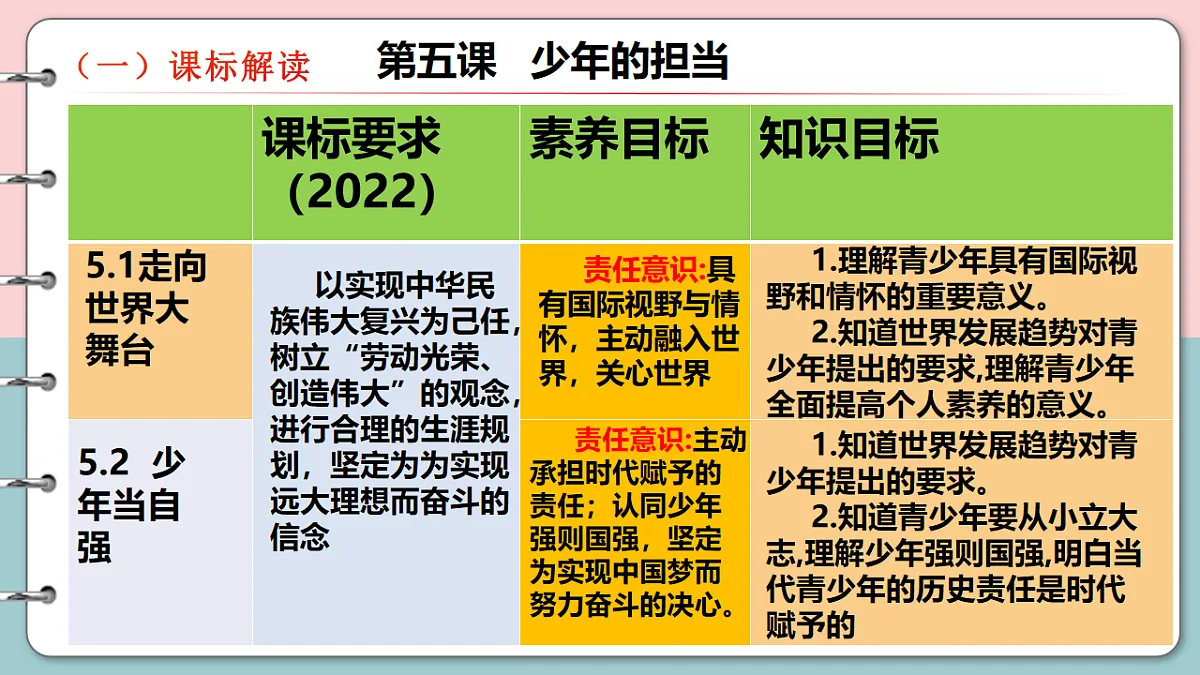 （一）课标解读　第五课　少年的担当

|  | 课标要求（2022） | 素养目标 | 知识目标 |
|---|---|---|---|
| 5.1走向世界大舞台 | 以实现中华民族伟大复兴为己任，树立“劳动光荣、创造伟大”的观念，进行合理的生涯规划，坚定为为实现远大理想而奋斗的信念 | 责任意识:具有国际视野与情怀，主动融入世界，关心世界 | 1.理解青少年具有国际视野和情怀的重要意义。 2.知道世界发展趋势对青少年提出的要求,理解青少年全面提高个人素养的意义。 |
| 5.2 少年当自强 |  | 责任意识:主动承担时代赋予的责任；认同少年强则国强，坚定为实现中国梦而努力奋斗的决心。 | 1.知道世界发展趋势对青少年提出的要求。 2.知道青少年要从小立大志,理解少年强则国强,明白当代青少年的历史责任是时代赋予的 |